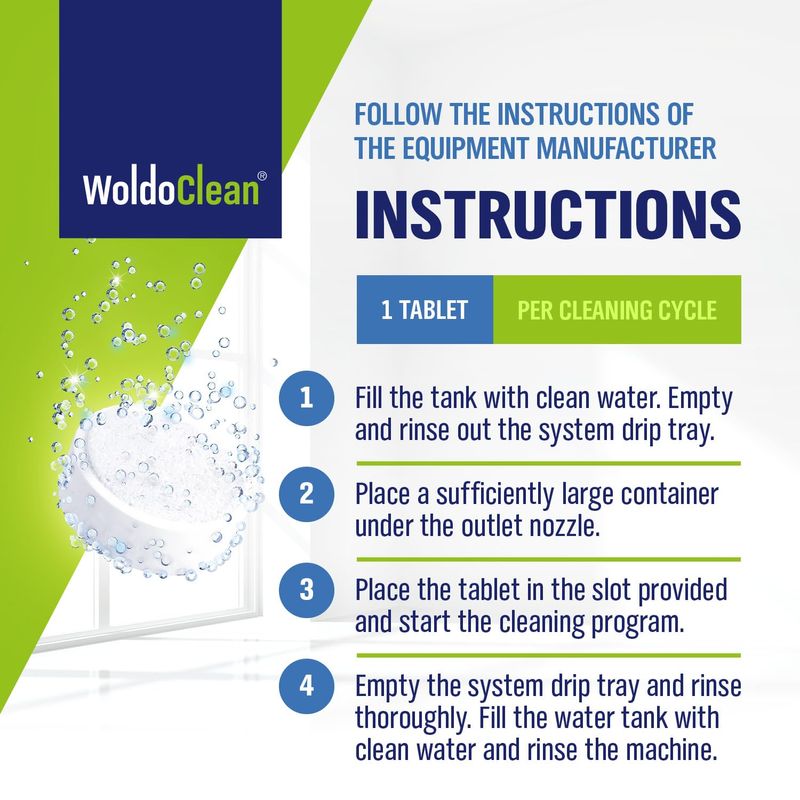 WoldoClean®

FOLLOW THE INSTRUCTIONS OF THE EQUIPMENT MANUFACTURER

INSTRUCTIONS

1 TABLET PER CLEANING CYCLE

1 Fill the tank with clean water. Empty and rinse out the system drip tray.

2 Place a sufficiently large container under the outlet nozzle.

3 Place the tablet in the slot provided and start the cleaning program.

4 Empty the system drip tray and rinse thoroughly. Fill the water tank with clean water and rinse the machine.